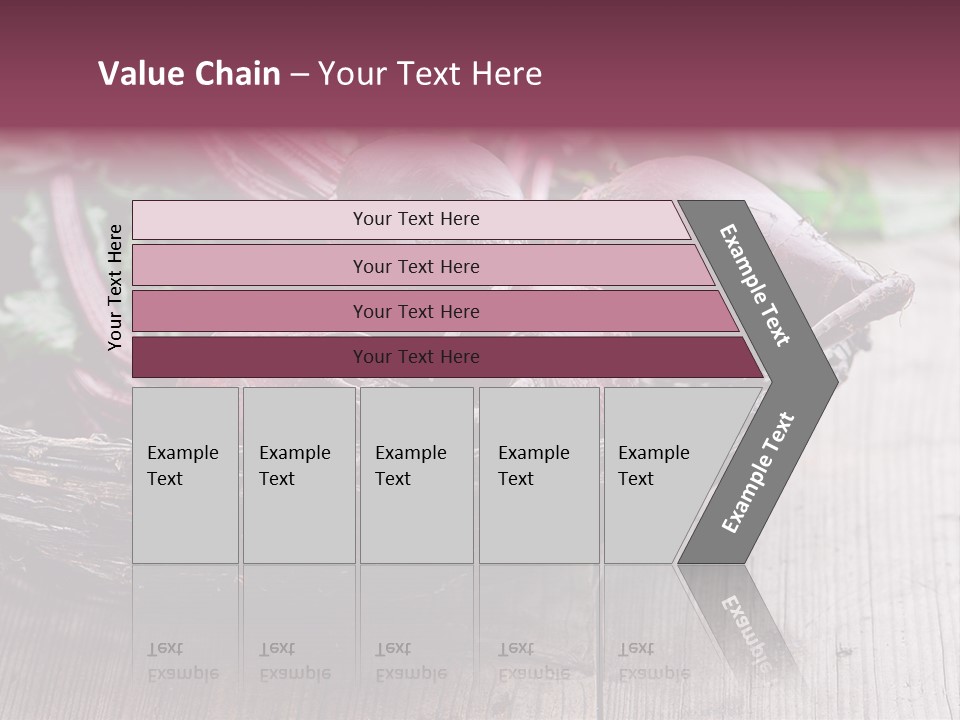 Value Chain – Your Text Here

Your Text Here

Your Text Here

Your Text Here

Your Text Here

Your Text Here

Example Text

Example Text

Example Text

Example Text

Example Text

Example Text

Example Text